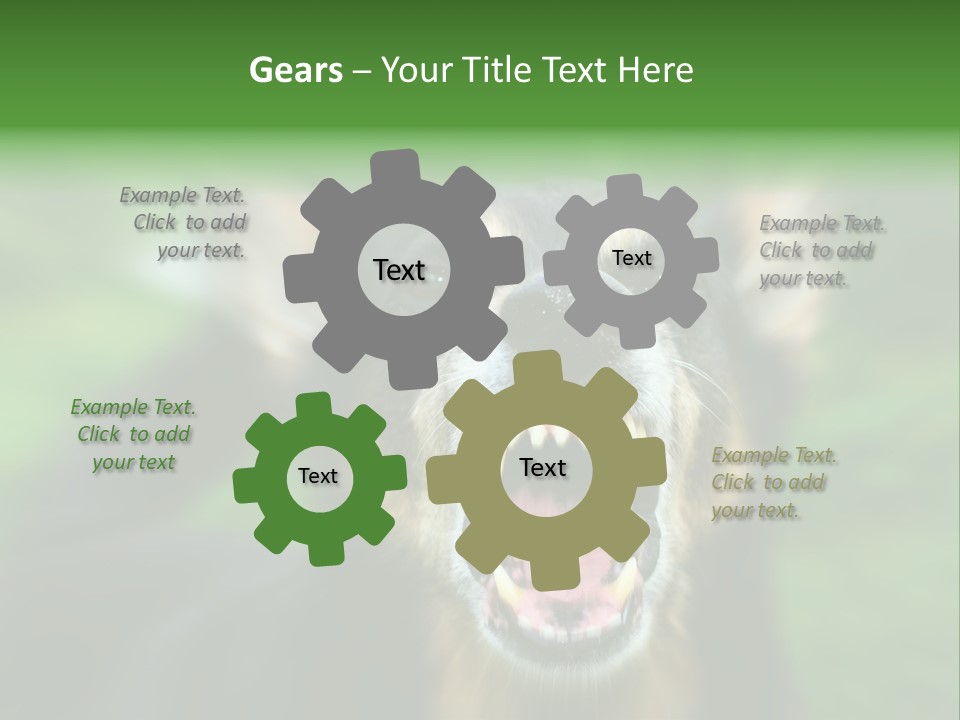 Gears – Your Title Text Here

Example Text. Click to add your text.

Text

Text

Example Text. Click to add your text.

Example Text. Click to add your text

Text

Text

Example Text. Click to add your text.